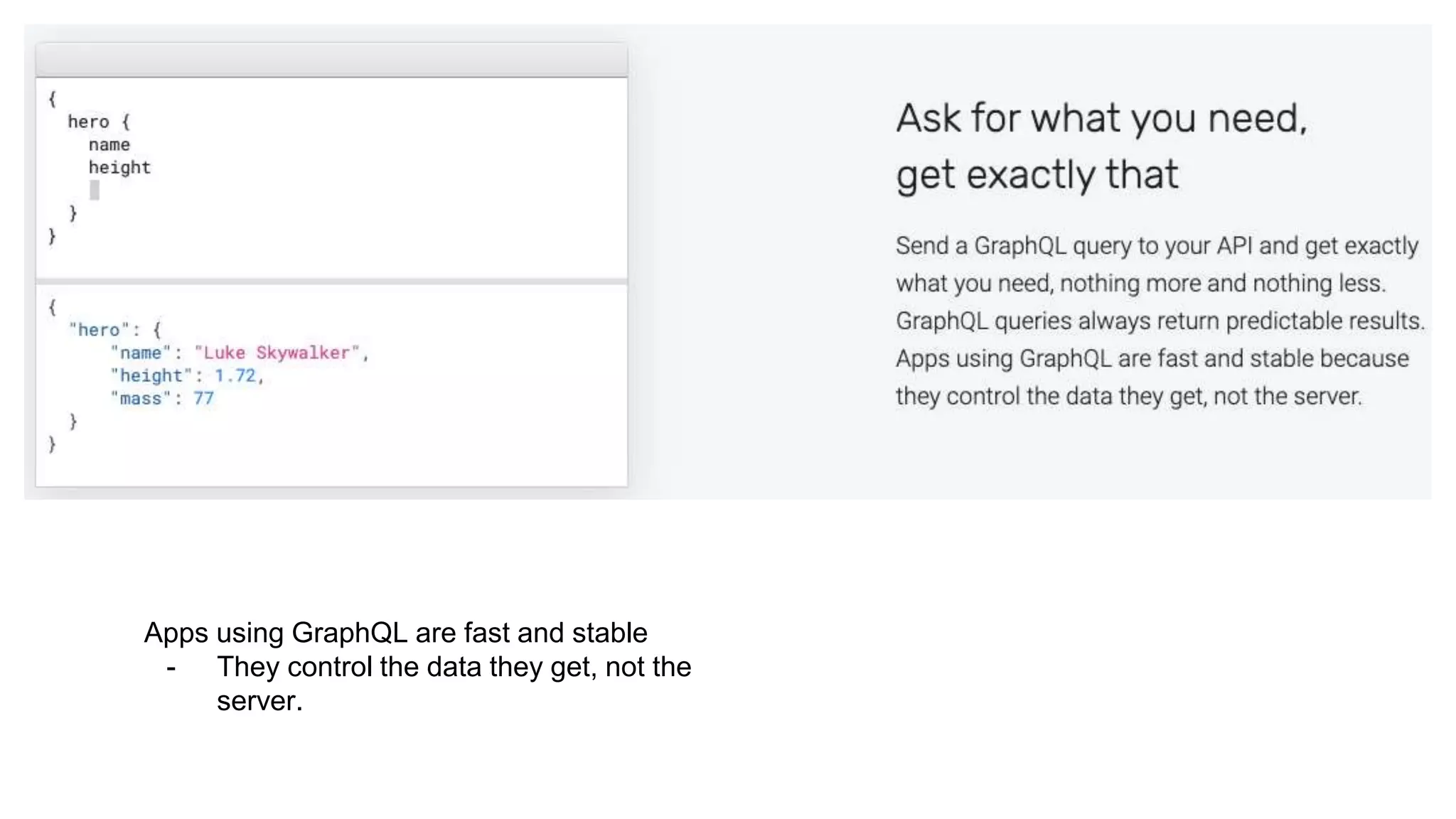 {
  hero {
    name
    height
  }
}

{
  "hero": {
    "name": "Luke Skywalker",
    "height": 1.72,
    "mass": 77
  }
}

Ask for what you need, get exactly that

Send a GraphQL query to your API and get exactly what you need, nothing more and nothing less. GraphQL queries always return predictable results. Apps using GraphQL are fast and stable because they control the data they get, not the server.

Apps using GraphQL are fast and stable
- They control the data they get, not the server.